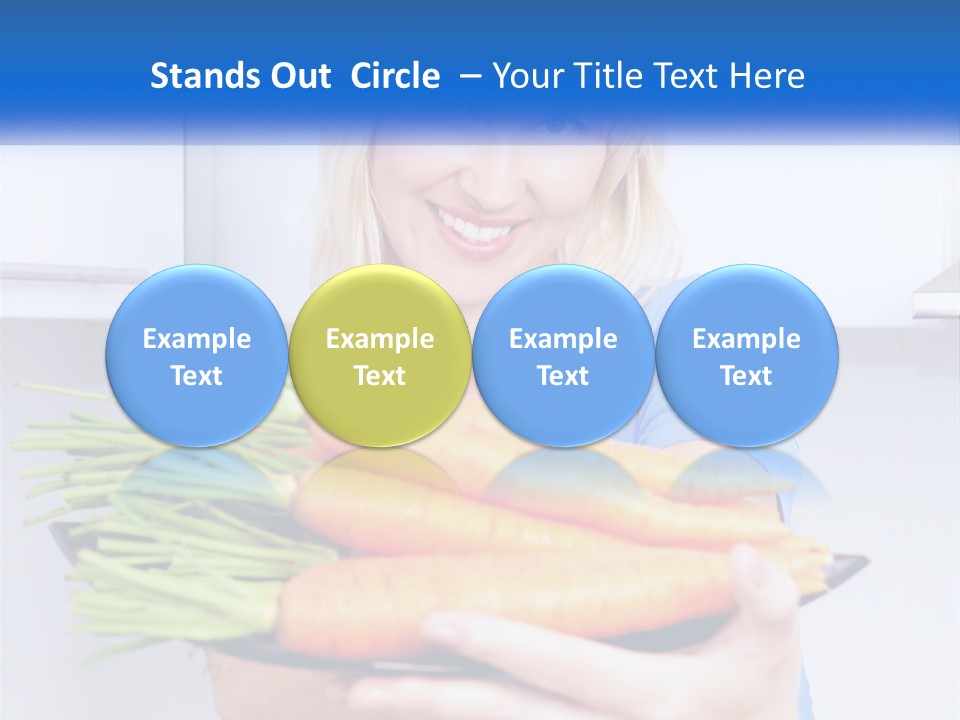 Stands Out Circle – Your Title Text Here

Example Text

Example Text

Example Text

Example Text